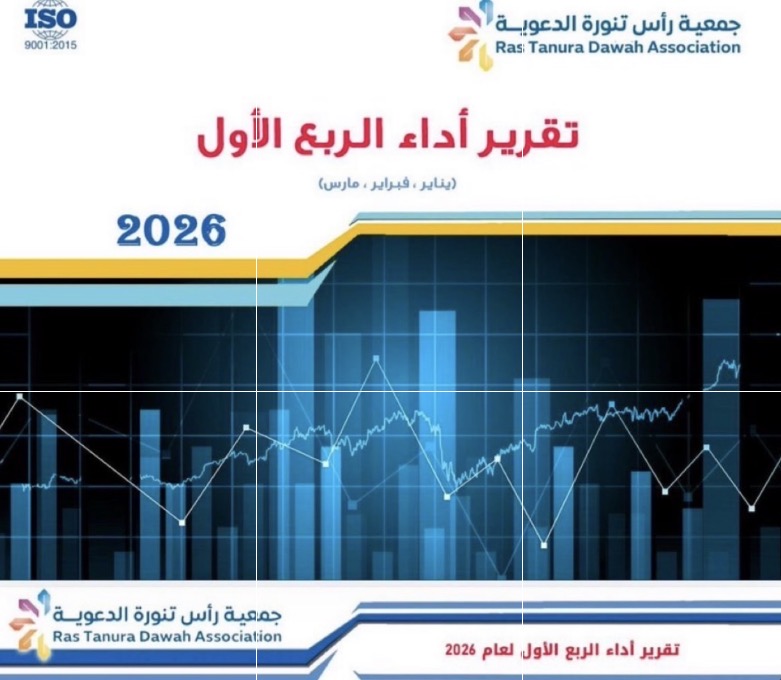 ISO
9001:2015

جمعية رأس تنورة الدعوية
Ras Tanura Dawah Association

تقرير أداء الربع الأول

(يناير ، فبراير ، مارس)

2026

جمعية رأس تنورة الدعوية
Ras Tanura Dawah Association

تقرير أداء الربع الأول لعام 2026